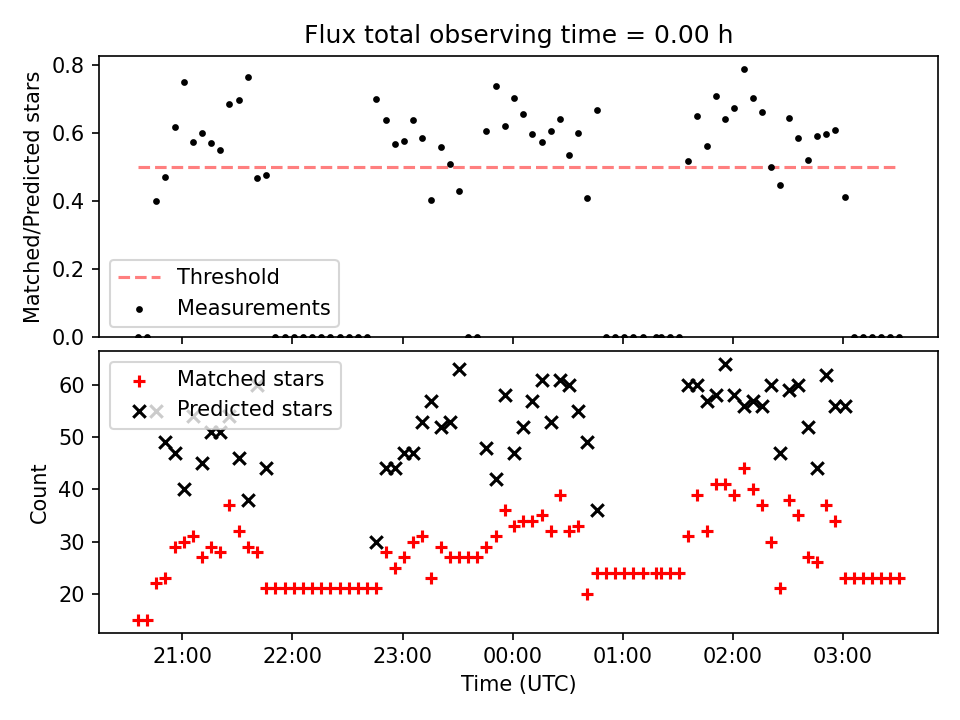 Flux total observing time = 0.00 h

Matched/Predicted stars

0.8
0.6
0.4
0.2
0.0

Threshold
Measurements

Count

60
50
40
30
20

Matched stars
Predicted stars

21:00
22:00
23:00
00:00
01:00
02:00
03:00

Time (UTC)